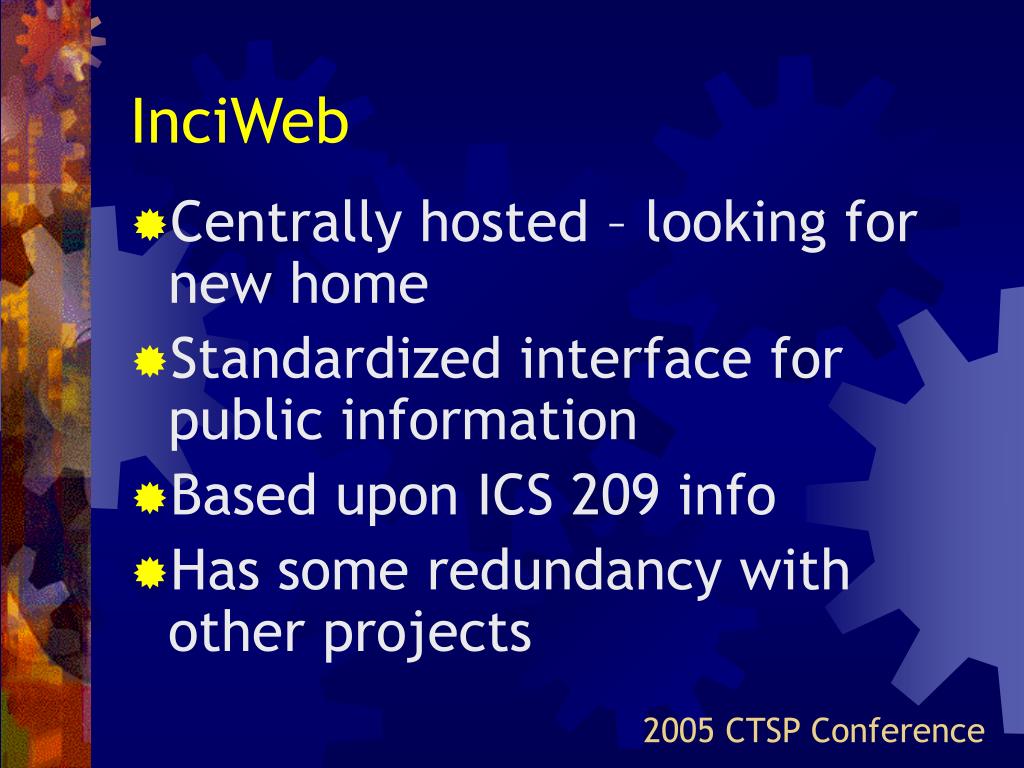 InciWeb

Centrally hosted – looking for new home

Standardized interface for public information

Based upon ICS 209 info

Has some redundancy with other projects

2005 CTSP Conference